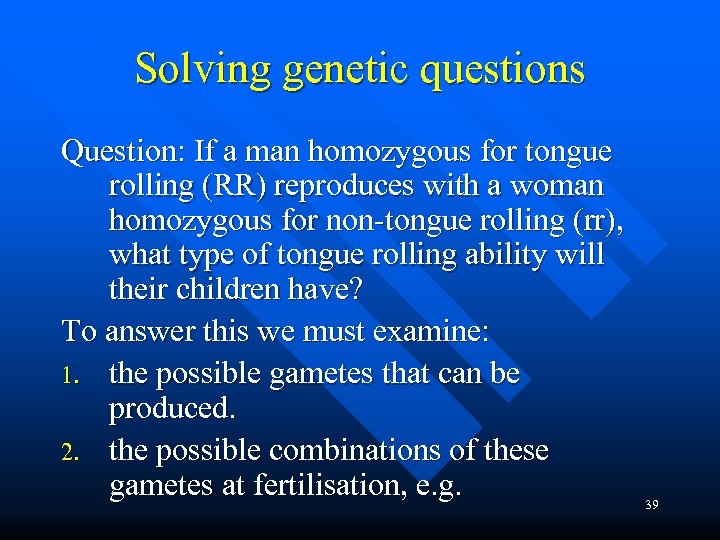 Solving genetic questions

Question: If a man homozygous for tongue rolling (RR) reproduces with a woman homozygous for non-tongue rolling (rr), what type of tongue rolling ability will their children have?

To answer this we must examine:

1. the possible gametes that can be produced.
2. the possible combinations of these gametes at fertilisation, e.g.

39